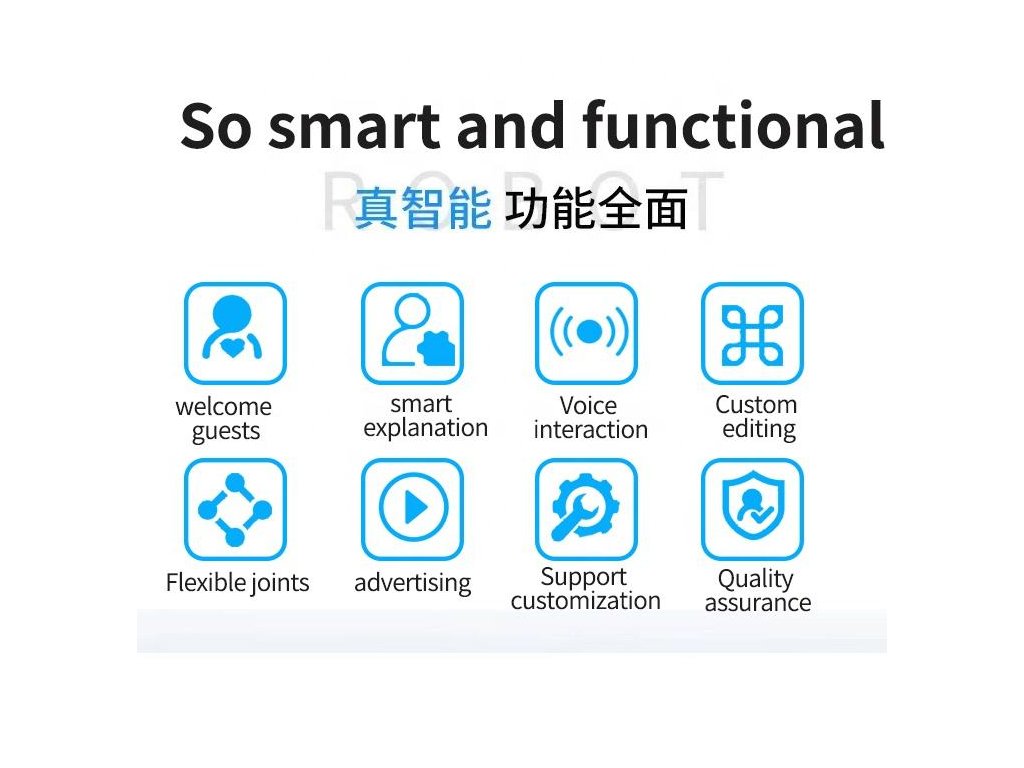 So smart and functional

ROBOT

真智能 功能全面

welcome guests

smart explanation

Voice interaction

Custom editing

Flexible joints

advertising

Support customization

Quality assurance